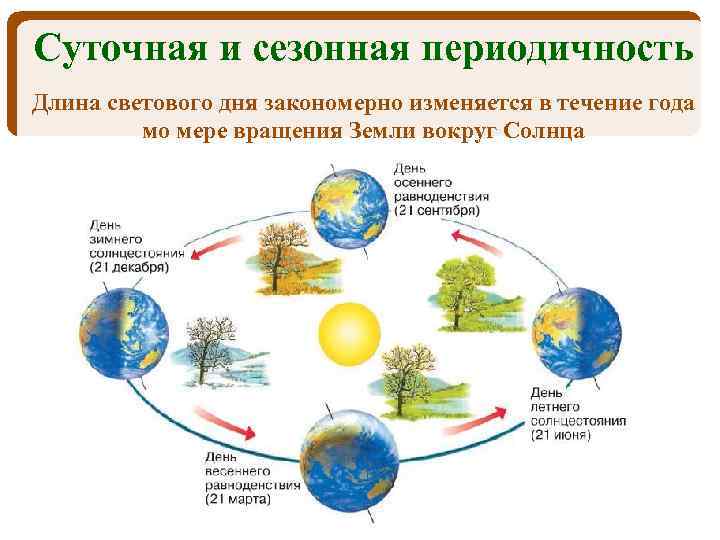 Суточная и сезонная периодичность

Длина светового дня закономерно изменяется в течение года мо мере вращения Земли вокруг Солнца

День осеннего равноденствия (21 сентября)

День зимнего солнцестояния (21 декабря)

День летнего солнцестояния (21 июня)

День весеннего равноденствия (21 марта)